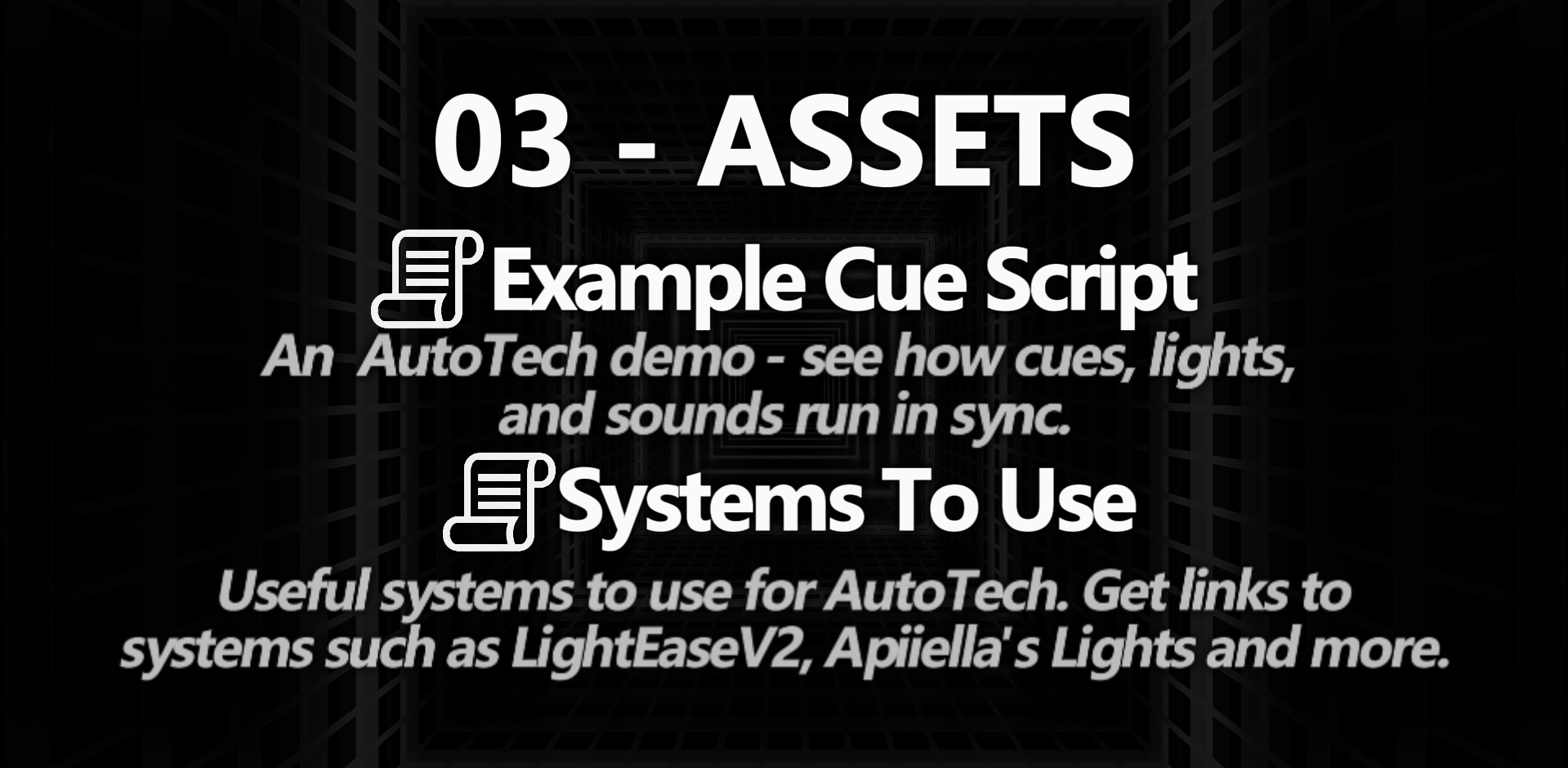 03 - ASSETS

Example Cue Script

An AutoTech demo - see how cues, lights, and sounds run in sync.

Systems To Use

Useful systems to use for AutoTech. Get links to systems such as LightEaseV2, Apiiella's Lights and more.